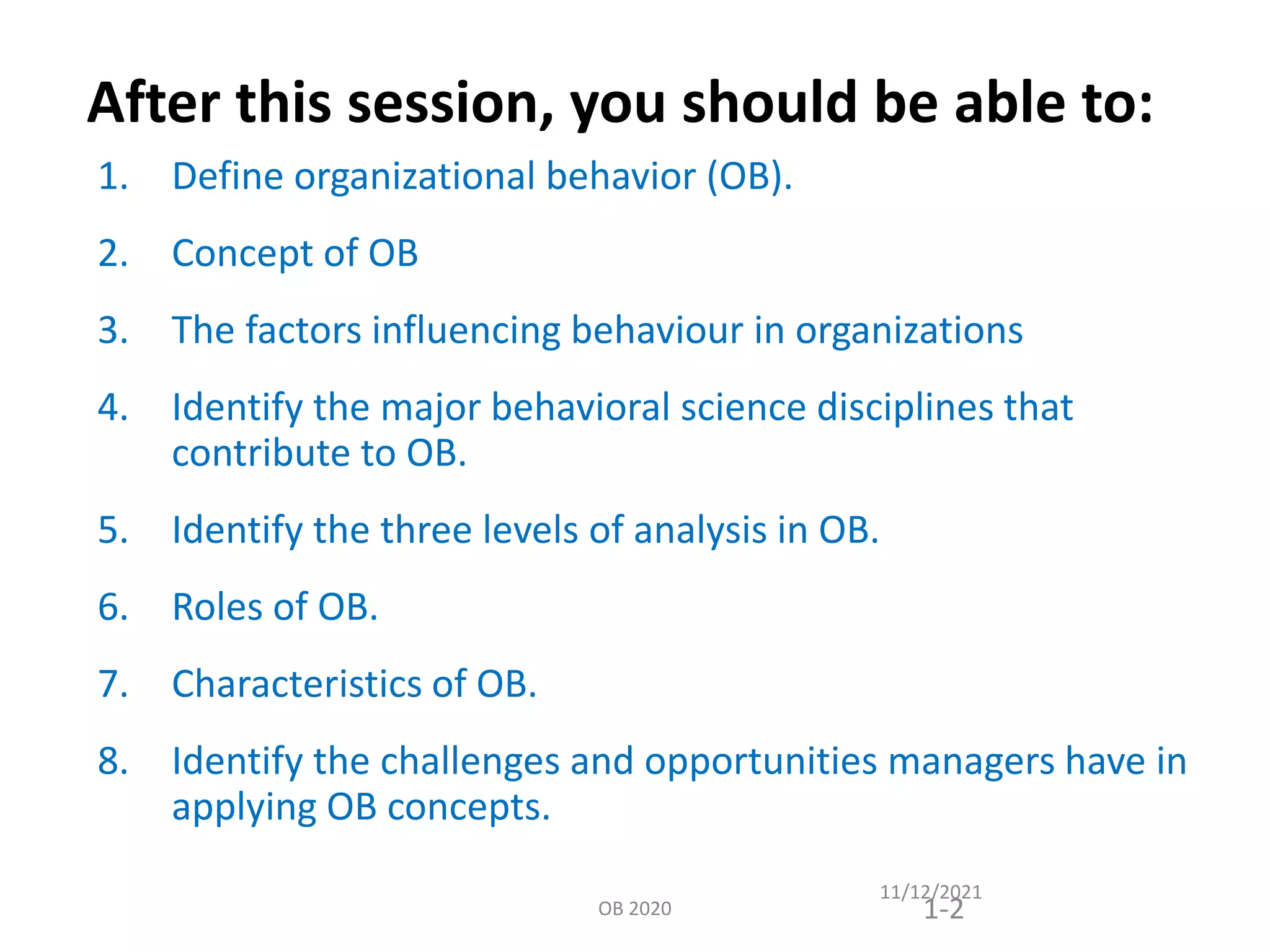 After this session, you should be able to:

1. Define organizational behavior (OB).

2. Concept of OB

3. The factors influencing behaviour in organizations

4. Identify the major behavioral science disciplines that contribute to OB.

5. Identify the three levels of analysis in OB.

6. Roles of OB.

7. Characteristics of OB.

8. Identify the challenges and opportunities managers have in applying OB concepts.

OB 2020

11/12/2021

1-2